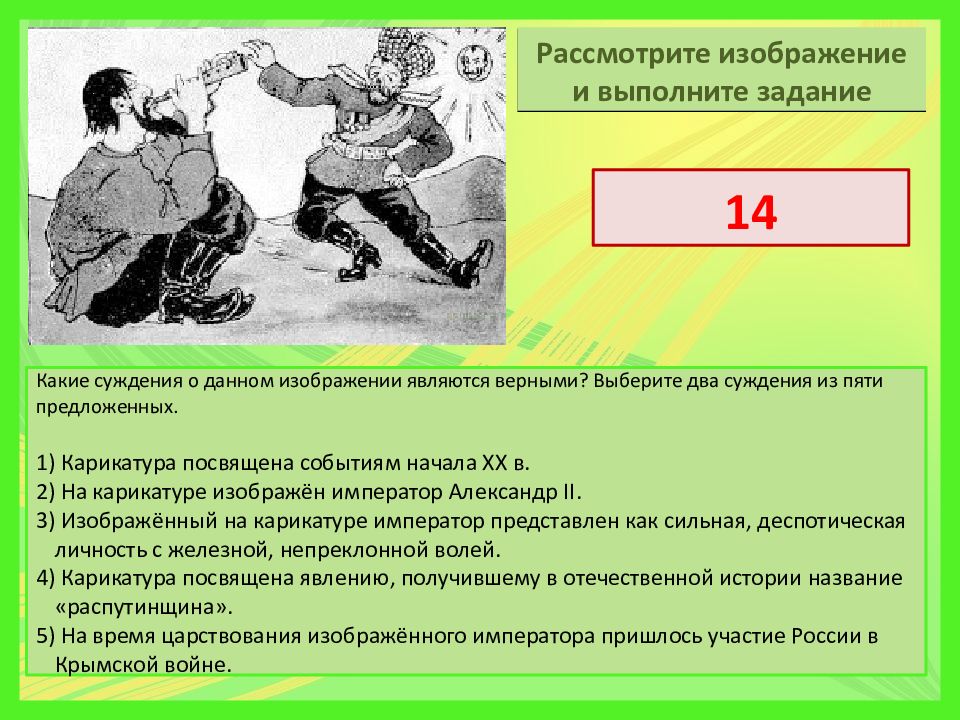 Рассмотрите изображение и выполните задание

14

Какие суждения о данном изображении являются верными? Выберите два суждения из пяти предложенных.

1) Карикатура посвящена событиям начала XX в.
2) На карикатуре изображён император Александр II.
3) Изображённый на карикатуре император представлен как сильная, деспотическая личность с железной, непреклонной волей.
4) Карикатура посвящена явлению, получившему в отечественной истории название «распутинщина».
5) На время царствования изображённого императора пришлось участие России в Крымской войне.